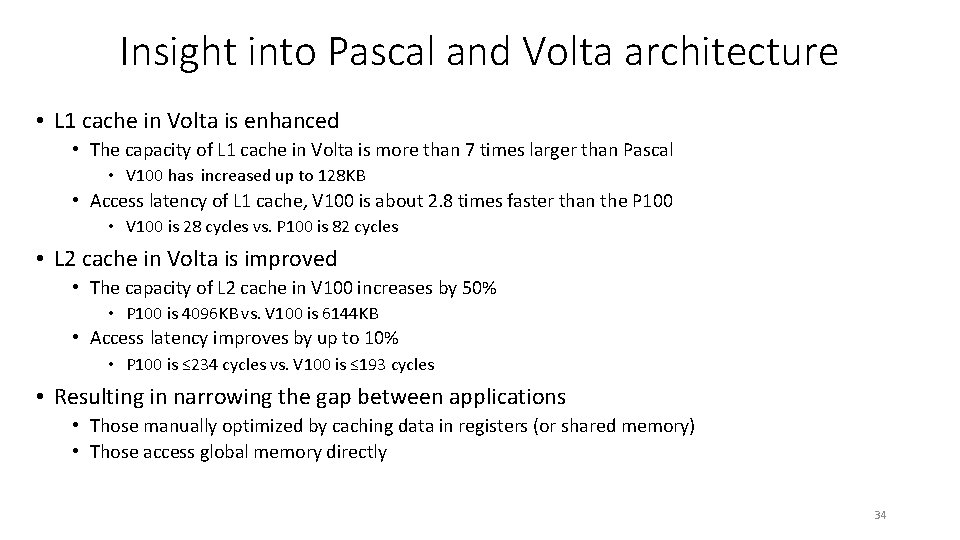 Insight into Pascal and Volta architecture

• L1 cache in Volta is enhanced
  • The capacity of L1 cache in Volta is more than 7 times larger than Pascal
    • V100 has increased up to 128KB
  • Access latency of L1 cache, V100 is about 2.8 times faster than the P100
    • V100 is 28 cycles vs. P100 is 82 cycles

• L2 cache in Volta is improved
  • The capacity of L2 cache in V100 increases by 50%
    • P100 is 4096KB vs. V100 is 6144KB
  • Access latency improves by up to 10%
    • P100 is ≤234 cycles vs. V100 is ≤193 cycles

• Resulting in narrowing the gap between applications
  • Those manually optimized by caching data in registers (or shared memory)
  • Those access global memory directly

34